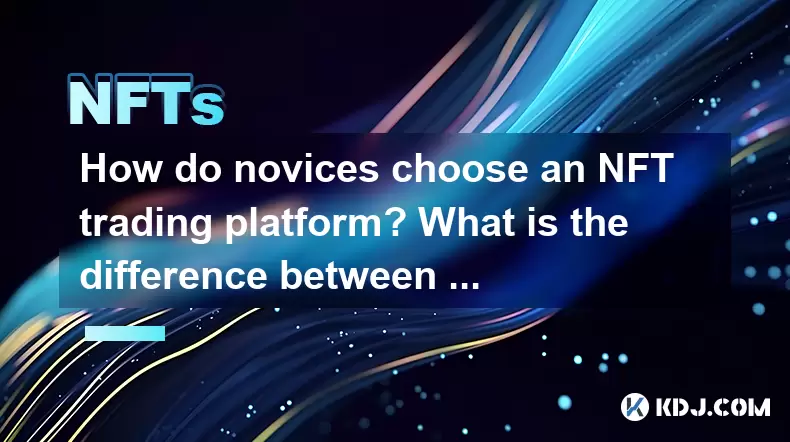 NFTs

How do novices choose an NFT trading platform? What is the difference between ...

KDJ.COM